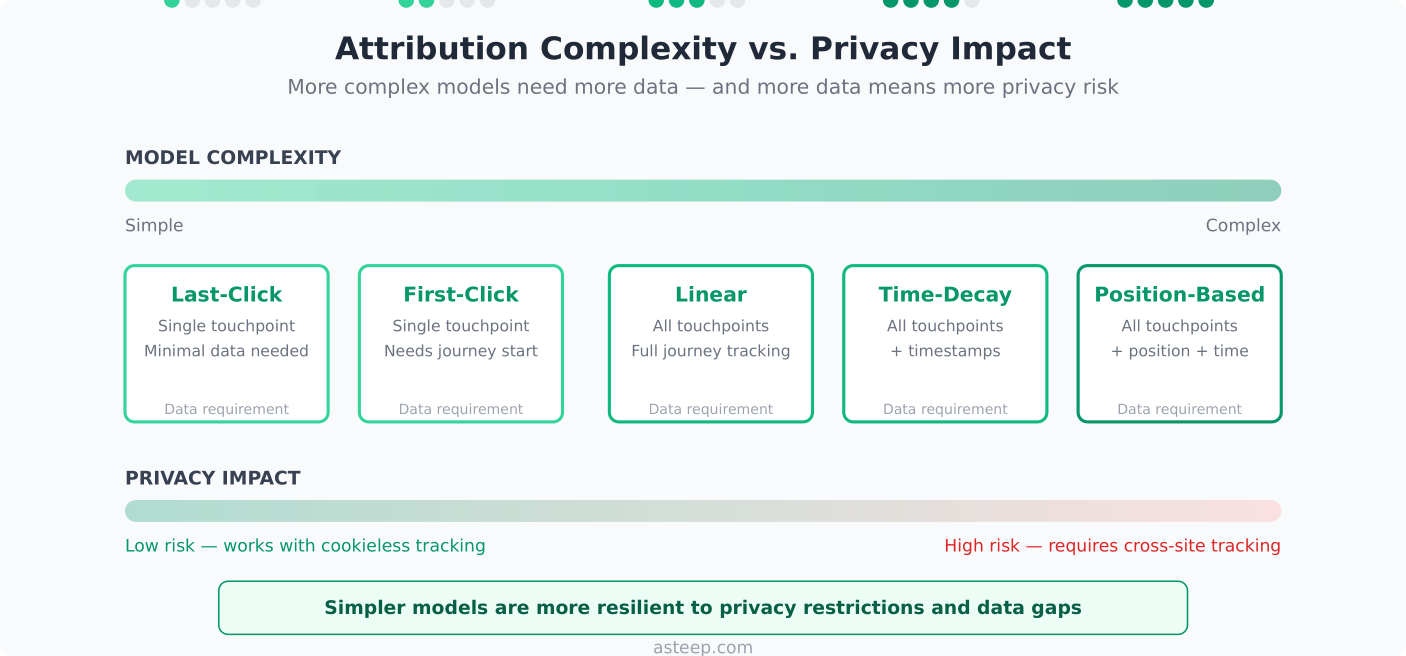 Attribution Complexity vs. Privacy Impact

More complex models need more data — and more data means more privacy risk

MODEL COMPLEXITY

Simple

Complex

Last-Click
Single touchpoint
Minimal data needed
Data requirement

First-Click
Single touchpoint
Needs journey start
Data requirement

Linear
All touchpoints
Full journey tracking
Data requirement

Time-Decay
All touchpoints
+ timestamps
Data requirement

Position-Based
All touchpoints
+ position + time
Data requirement

PRIVACY IMPACT

Low risk — works with cookieless tracking

High risk — requires cross-site tracking

Simpler models are more resilient to privacy restrictions and data gaps

asteep.com